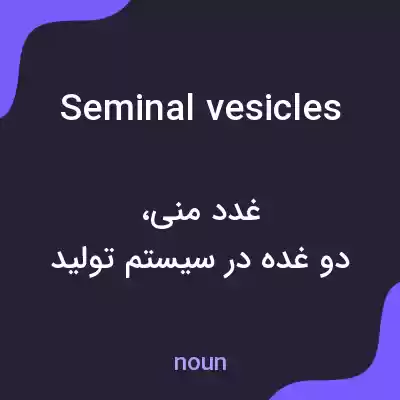 Seminal vesicles

غدد منی،
دو غده در سیستم تولید

noun